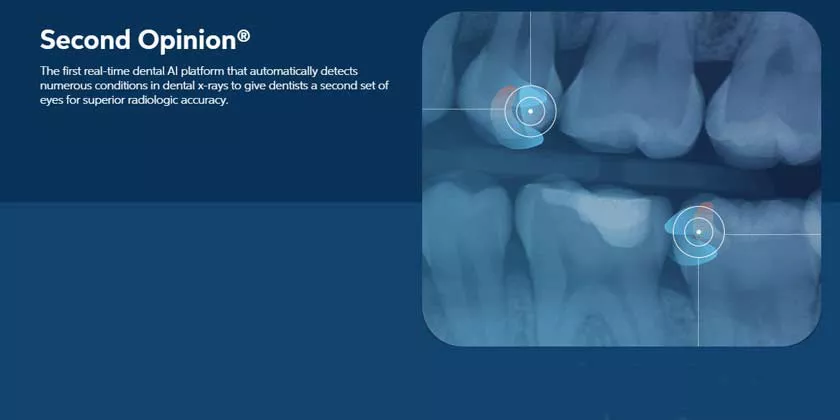 Second Opinion®

The first real-time dental AI platform that automatically detects numerous conditions in dental x-rays to give dentists a second set of eyes for superior radiologic accuracy.